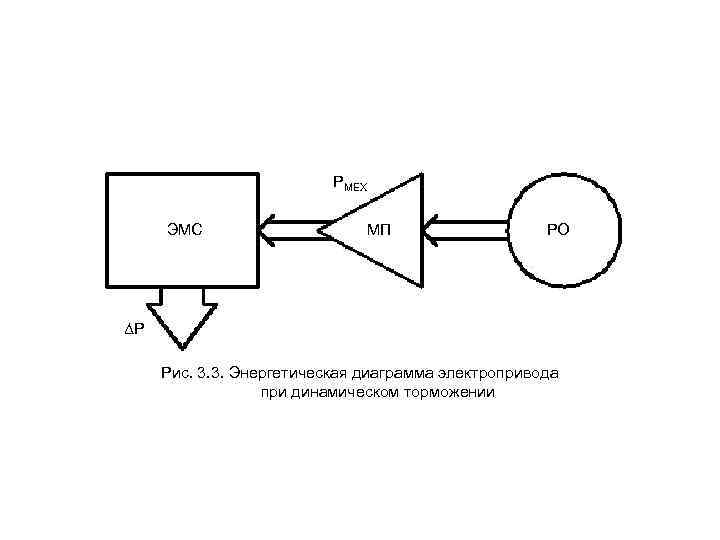 $P_{МЕХ}$

ЭМС

МП

РО

$\Delta P$

Рис. 3.3. Энергетическая диаграмма электропривода при динамическом торможении